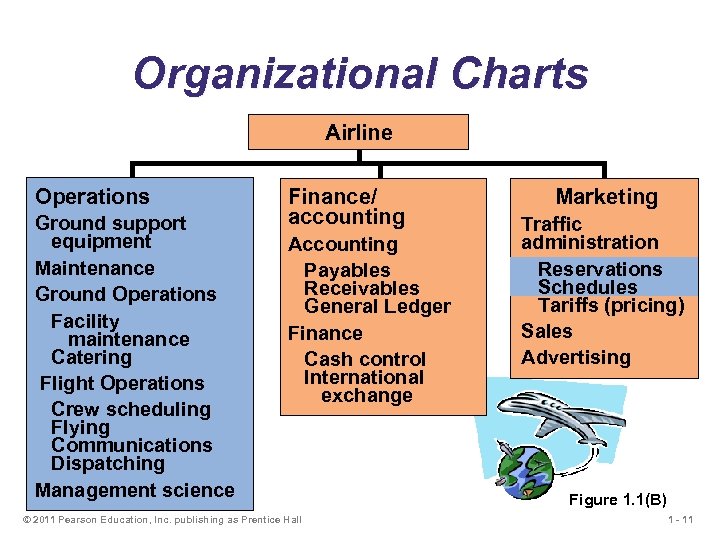 Organizational Charts

Airline

Operations
Ground support equipment
Maintenance
Ground Operations
Facility maintenance
Catering
Flight Operations
Crew scheduling
Flying
Communications
Dispatching
Management science

Finance/ accounting
Accounting
Payables
Receivables
General Ledger
Finance
Cash control
International exchange

Marketing
Traffic administration
Reservations
Schedules
Tariffs (pricing)
Sales
Advertising

Figure 1.1(B)

© 2011 Pearson Education, Inc. publishing as Prentice Hall

1 - 11